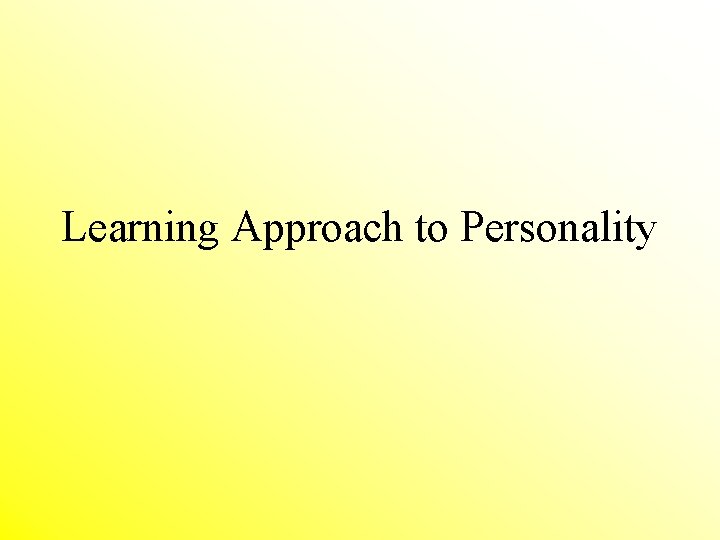 Learning Approach to Personality